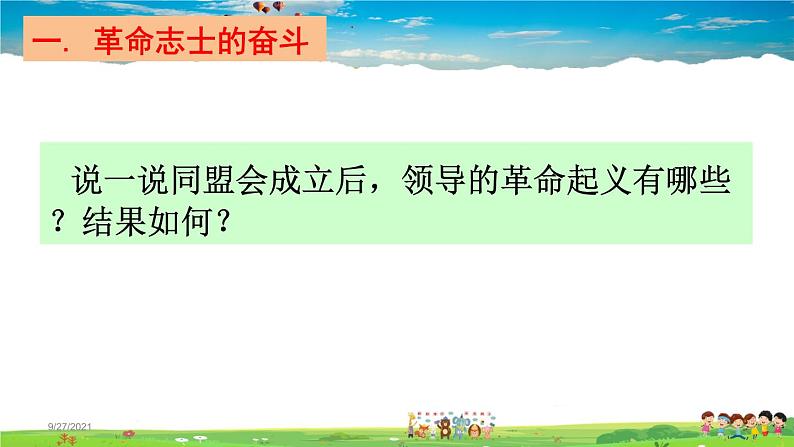 一. 革命志士的奋斗

说一说同盟会成立后，领导的革命起义有哪些？结果如何？

9/27/2021